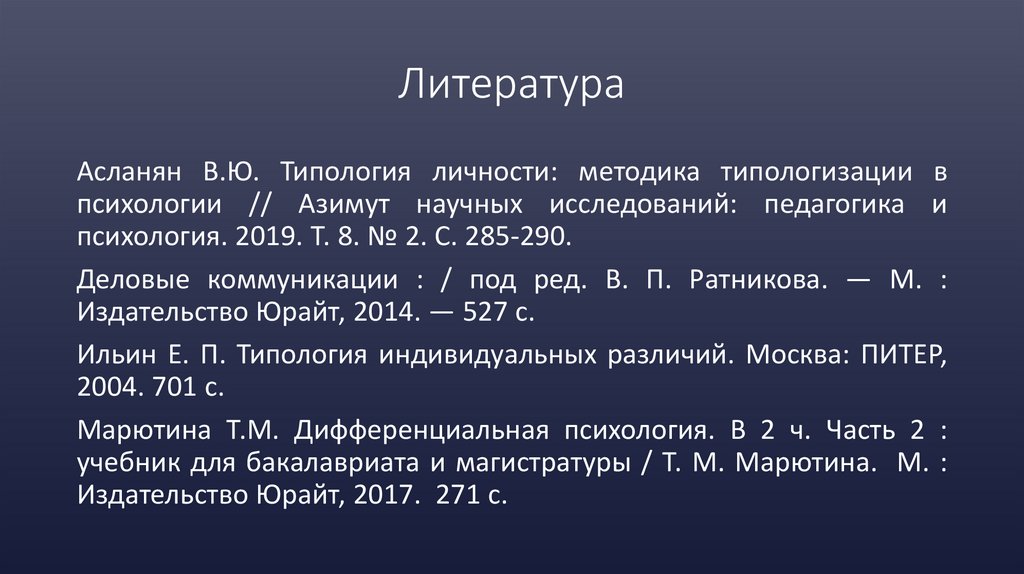 Литература

Асланян В.Ю. Типология личности: методика типологизации в психологии // Азимут научных исследований: педагогика и психология. 2019. Т. 8. № 2. С. 285-290.

Деловые коммуникации : / под ред. В. П. Ратникова. — М. : Издательство Юрайт, 2014. — 527 с.

Ильин Е. П. Типология индивидуальных различий. Москва: ПИТЕР, 2004. 701 с.

Марютина Т.М. Дифференциальная психология. В 2 ч. Часть 2 : учебник для бакалавриата и магистратуры / Т. М. Марютина. М. : Издательство Юрайт, 2017. 271 с.